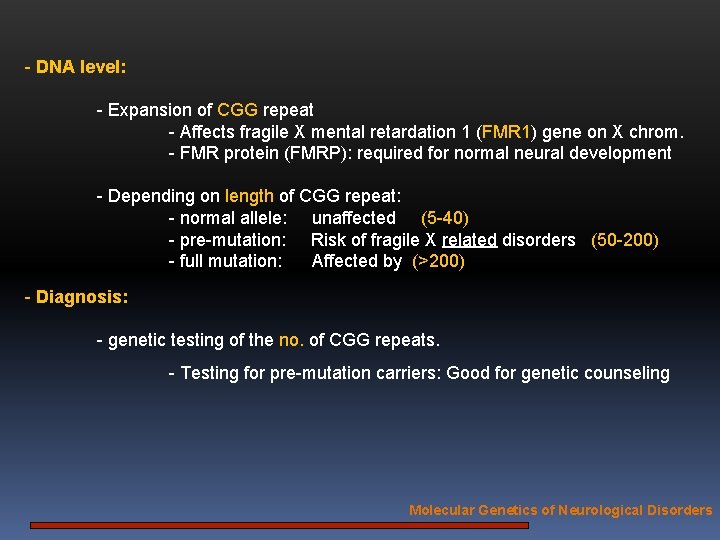 - DNA level:

- Expansion of CGG repeat
- Affects fragile X mental retardation 1 (FMR1) gene on X chrom.
- FMR protein (FMRP): required for normal neural development

- Depending on length of CGG repeat:
- normal allele: unaffected (5-40)
- pre-mutation: Risk of fragile X related disorders (50-200)
- full mutation: Affected by (>200)

- Diagnosis:

- genetic testing of the no. of CGG repeats.

- Testing for pre-mutation carriers: Good for genetic counseling

Molecular Genetics of Neurological Disorders